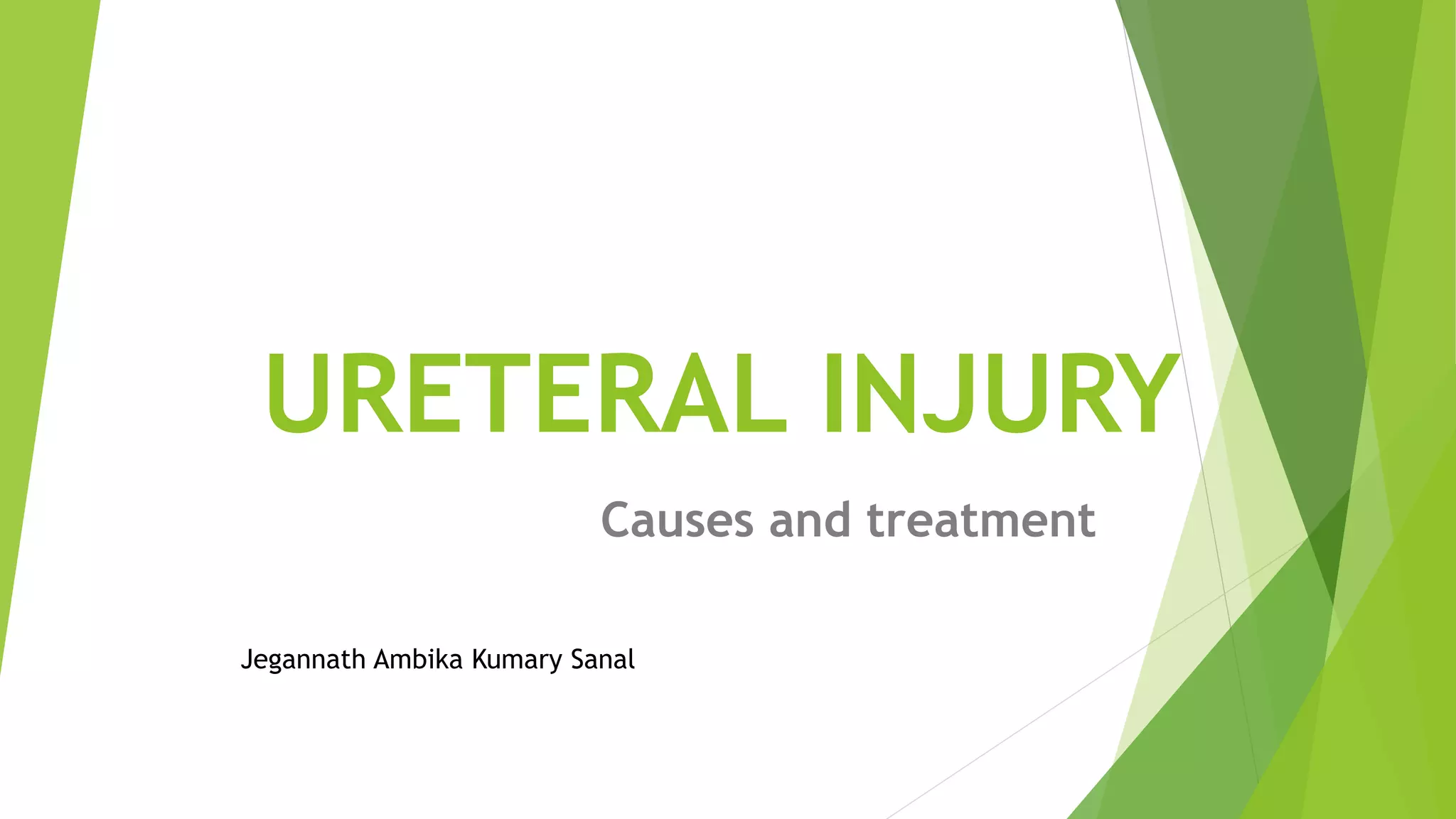 URETERAL INJURY

Causes and treatment

Jegannath Ambika Kumary Sanal